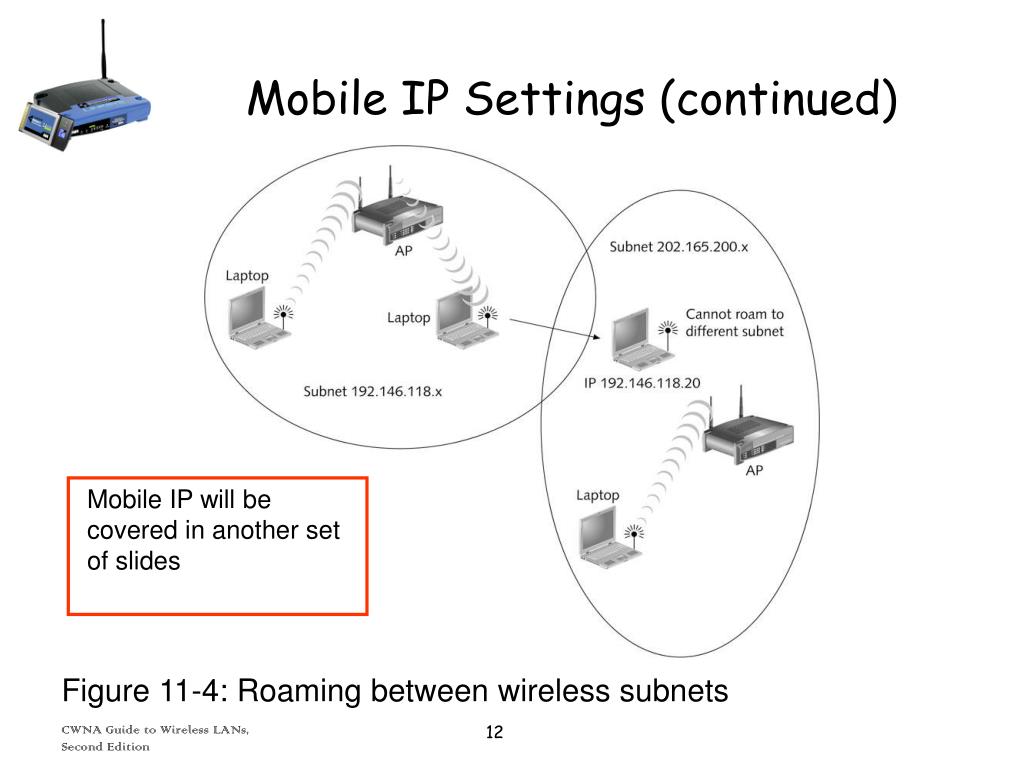 Mobile IP Settings (continued)

AP

Laptop

Laptop

Subnet 192.146.118.x

Subnet 202.165.200.x

Cannot roam to different subnet

IP 192.146.118.20

AP

Laptop

Mobile IP will be covered in another set of slides

Figure 11-4: Roaming between wireless subnets

CWNA Guide to Wireless LANs, Second Edition

12